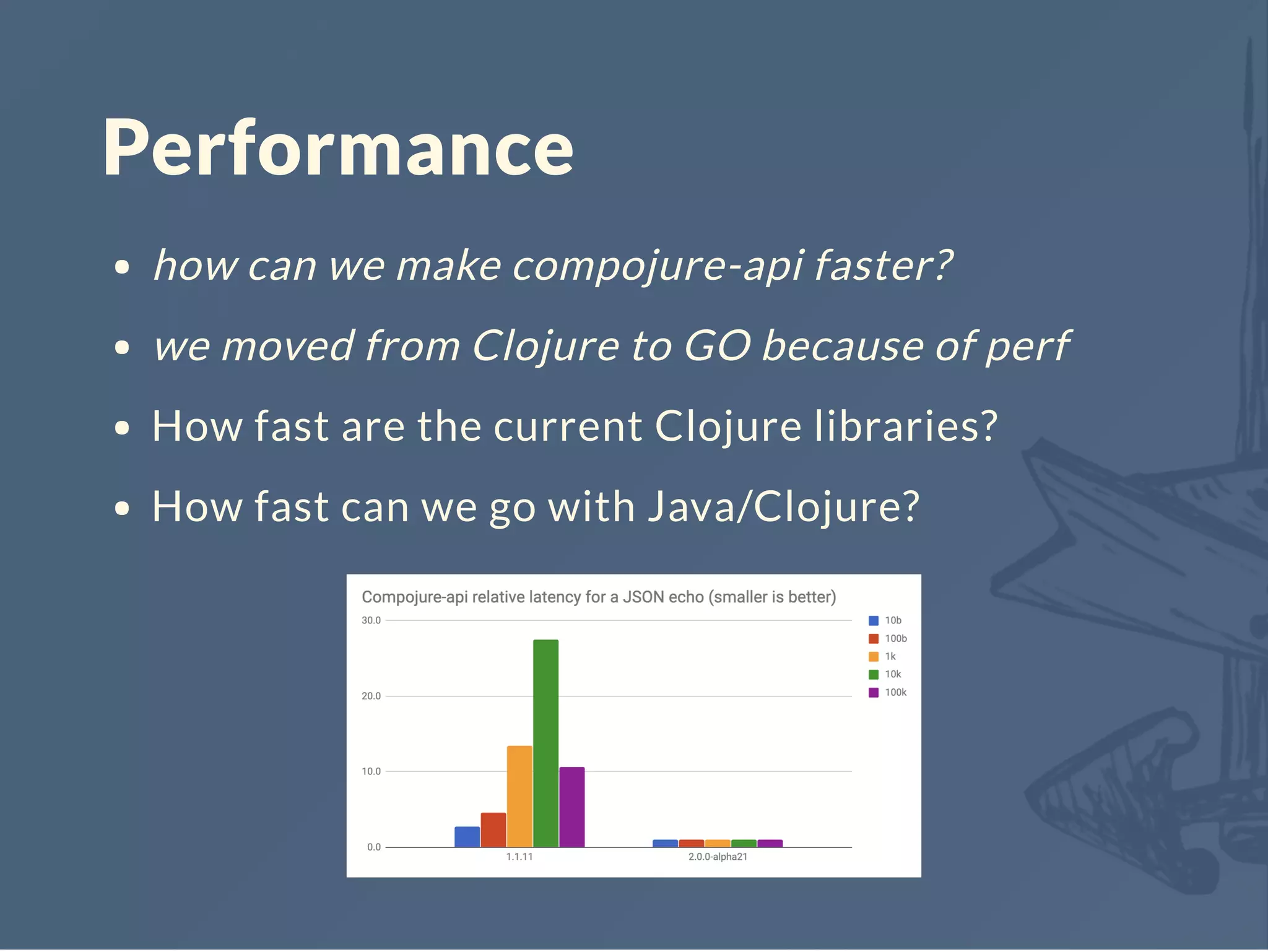 Performance

• how can we make compojure-api faster?

• we moved from Clojure to GO because of perf

• How fast are the current Clojure libraries?

• How fast can we go with Java/Clojure?

Compojure-api relative latency for a JSON echo (smaller is better)

30.0
20.0
10.0
0.0

1.1.11
2.0.0-alpha21

10b
100b
1k
10k
100k